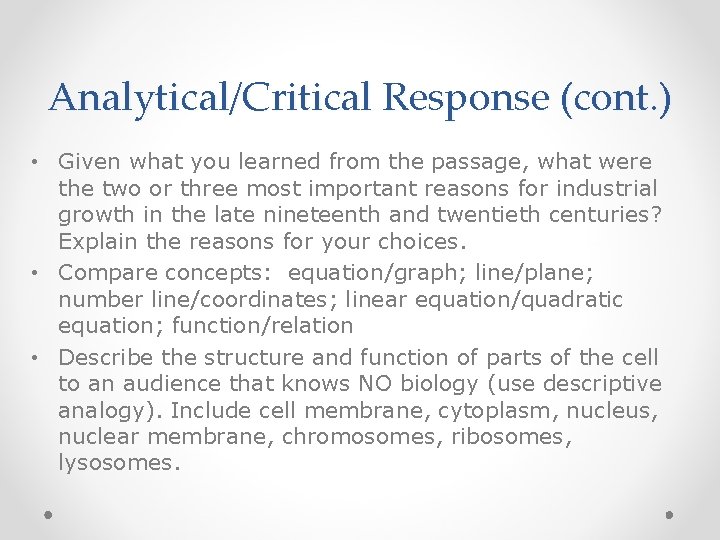 Analytical/Critical Response (cont.)

• Given what you learned from the passage, what were the two or three most important reasons for industrial growth in the late nineteenth and twentieth centuries? Explain the reasons for your choices.
• Compare concepts: equation/graph; line/plane; number line/coordinates; linear equation/quadratic equation; function/relation
• Describe the structure and function of parts of the cell to an audience that knows NO biology (use descriptive analogy). Include cell membrane, cytoplasm, nucleus, nuclear membrane, chromosomes, ribosomes, lysosomes.